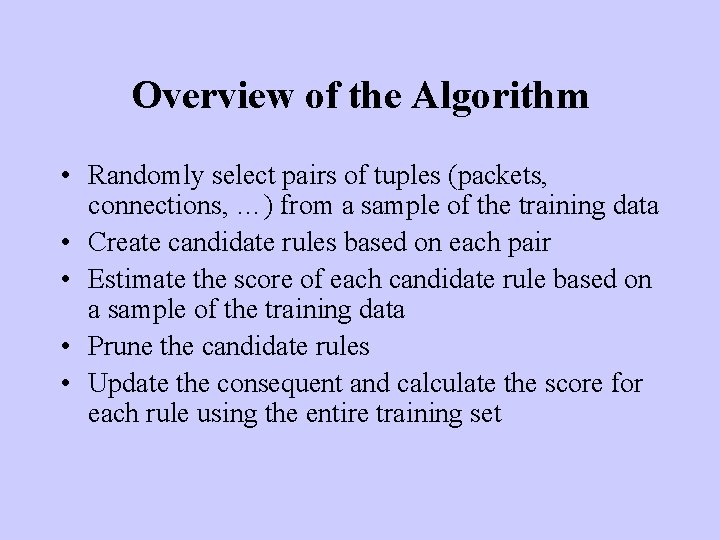 Overview of the Algorithm

• Randomly select pairs of tuples (packets, connections, …) from a sample of the training data
• Create candidate rules based on each pair
• Estimate the score of each candidate rule based on a sample of the training data
• Prune the candidate rules
• Update the consequent and calculate the score for each rule using the entire training set